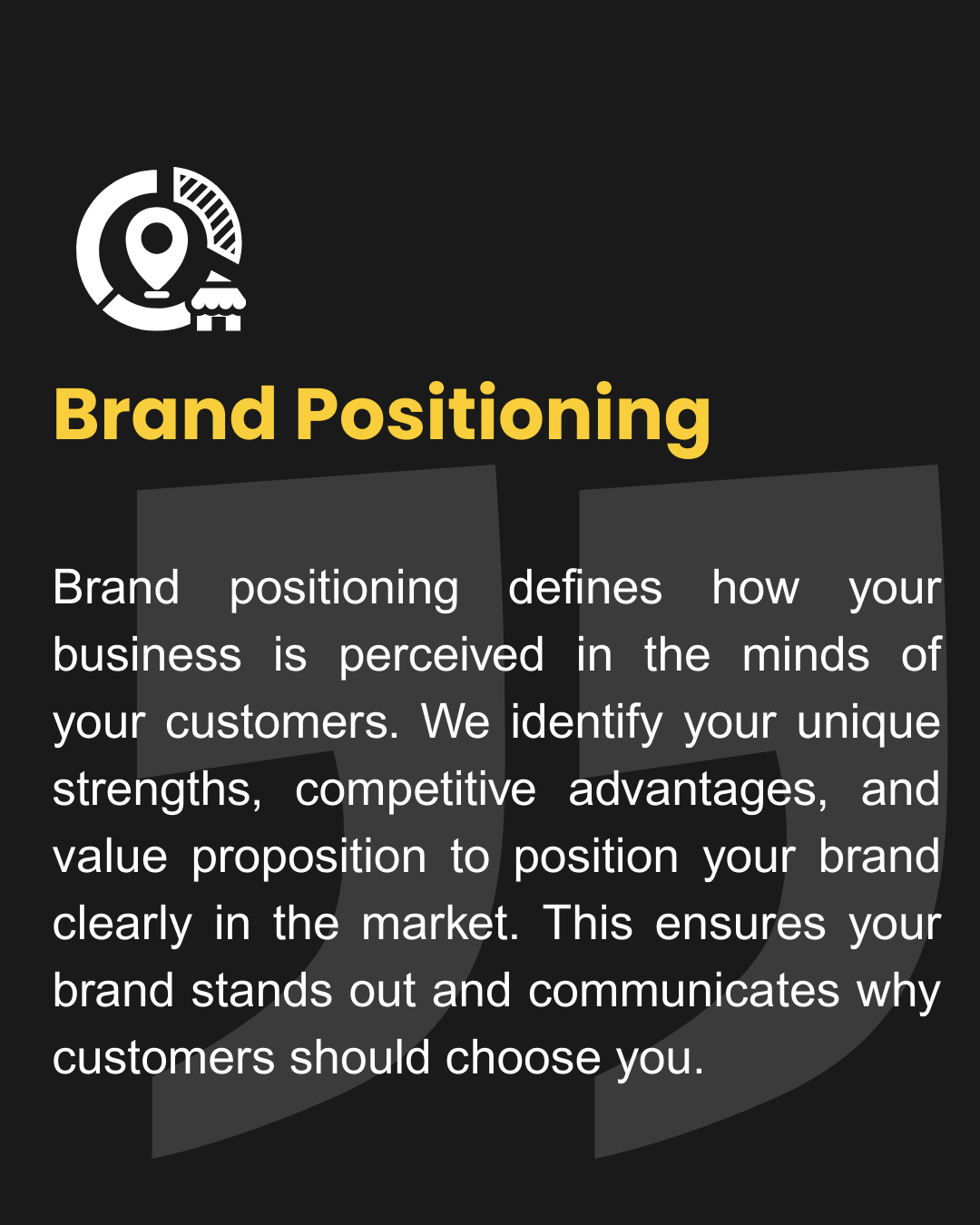 Brand Positioning

Brand positioning defines how your business is perceived in the minds of your customers. We identify your unique strengths, competitive advantages, and value proposition to position your brand clearly in the market. This ensures your brand stands out and communicates why customers should choose you.